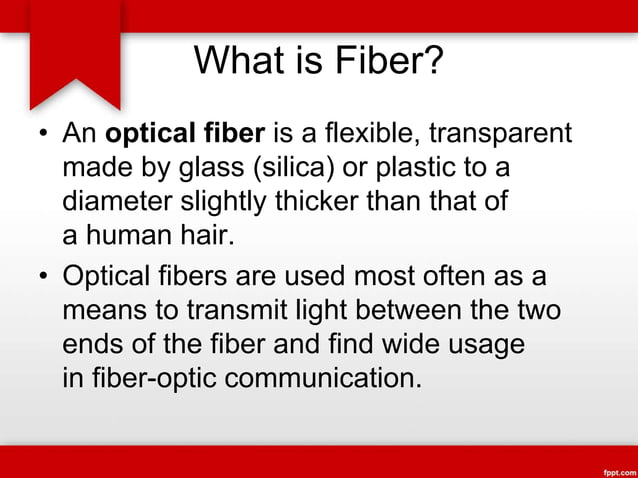 What is Fiber?

• An **optical fiber** is a flexible, transparent made by glass (silica) or plastic to a diameter slightly thicker than that of a human hair.

• Optical fibers are used most often as a means to transmit light between the two ends of the fiber and find wide usage in fiber-optic communication.

fppt.com